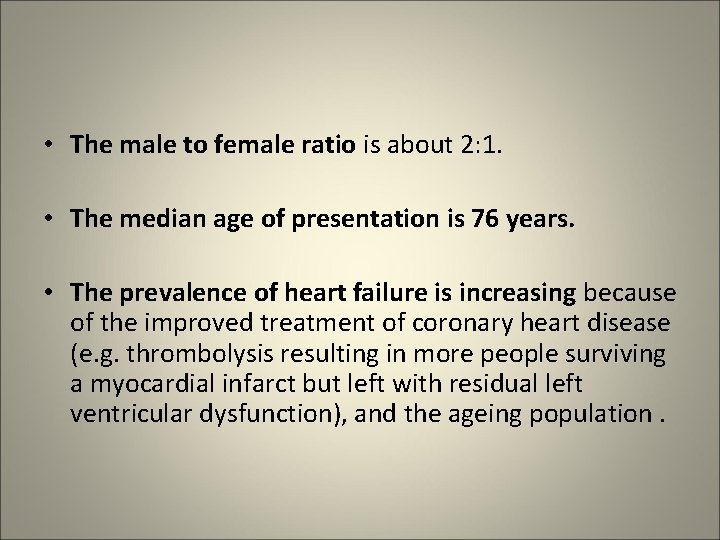 • The male to female ratio is about 2:1.

• The median age of presentation is 76 years.

• The prevalence of heart failure is increasing because of the improved treatment of coronary heart disease (e.g. thrombolysis resulting in more people surviving a myocardial infarct but left with residual left ventricular dysfunction), and the ageing population .